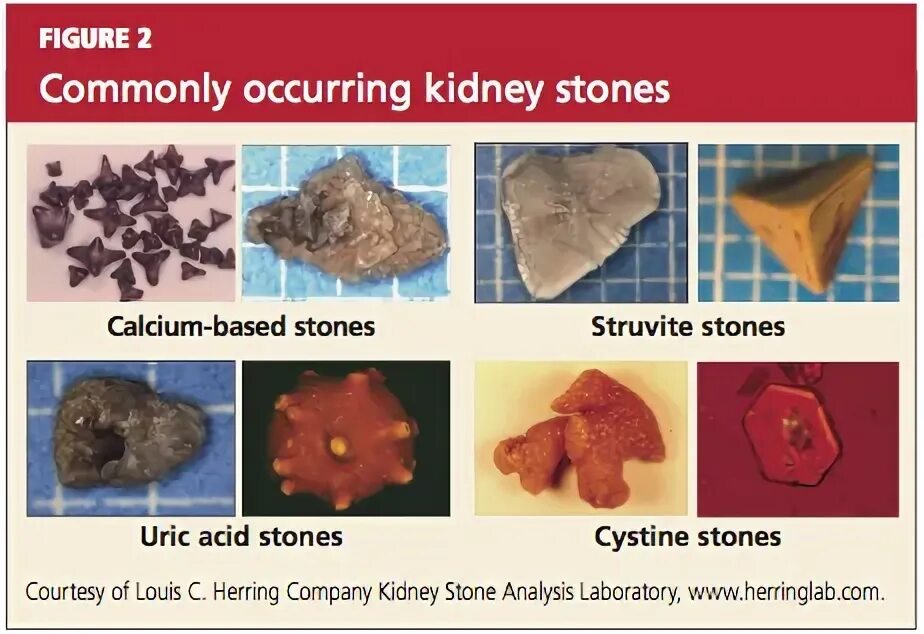 FIGURE 2
Commonly occurring kidney stones

Calcium-based stones

Struvite stones

Uric acid stones

Cystine stones

Courtesy of Louis C. Herring Company Kidney Stone Analysis Laboratory, www.herringlab.com.